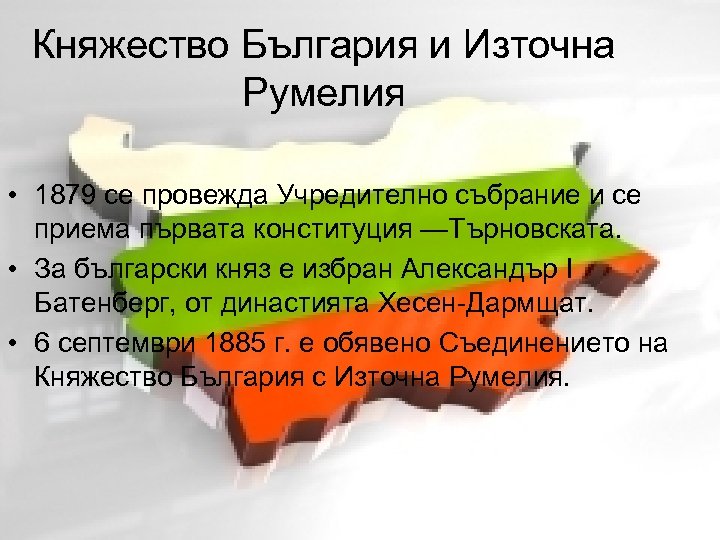 Княжество България и Източна Румелия

• 1879 се провежда Учредително събрание и се приема първата конституция —Търновската.
• За български княз е избран Александър I Батенберг, от династията Хесен-Дармщат.
• 6 септември 1885 г. е обявено Съединението на Княжество България с Източна Румелия.